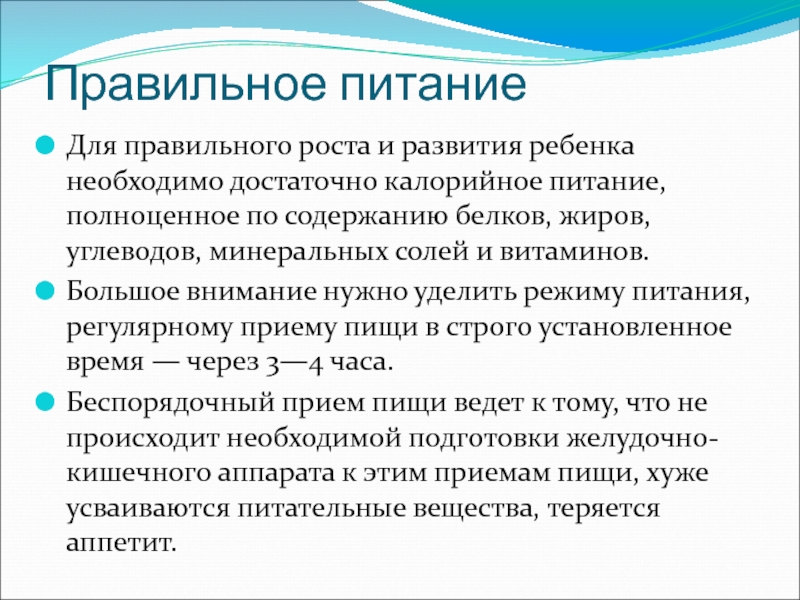 Правильное питание

Для правильного роста и развития ребенка необходимо достаточно калорийное питание, полноценное по содержанию белков, жиров, углеводов, минеральных солей и витаминов.

Большое внимание нужно уделить режиму питания, регулярному приему пищи в строго установленное время — через 3—4 часа.

Беспорядочный прием пищи ведет к тому, что не происходит необходимой подготовки желудочно-кишечного аппарата к этим приемам пищи, хуже усваиваются питательные вещества, теряется аппетит.